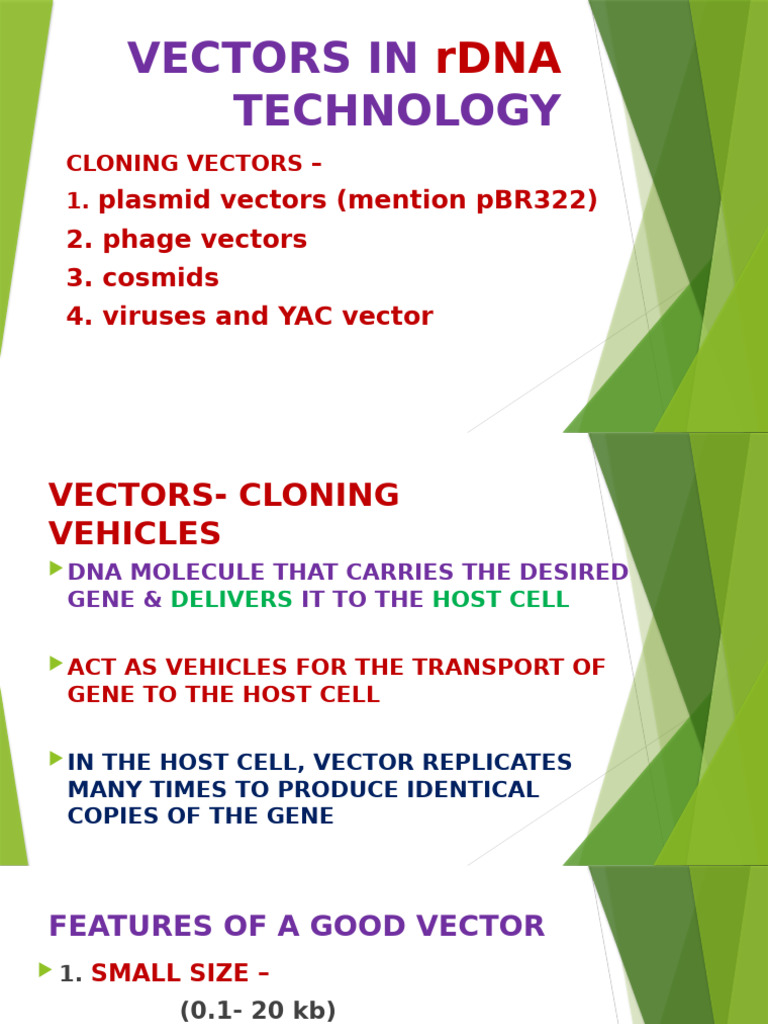 VECTORS IN rDNA TECHNOLOGY

CLONING VECTORS –
1. plasmid vectors (mention pBR322)
2. phage vectors
3. cosmids
4. viruses and YAC vector

VECTORS- CLONING VEHICLES

DNA MOLECULE THAT CARRIES THE DESIRED GENE & DELIVERS IT TO THE HOST CELL

ACT AS VEHICLES FOR THE TRANSPORT OF GENE TO THE HOST CELL

IN THE HOST CELL, VECTOR REPLICATES MANY TIMES TO PRODUCE IDENTICAL COPIES OF THE GENE

FEATURES OF A GOOD VECTOR

1. SMALL SIZE –
(0.1- 20 kb)